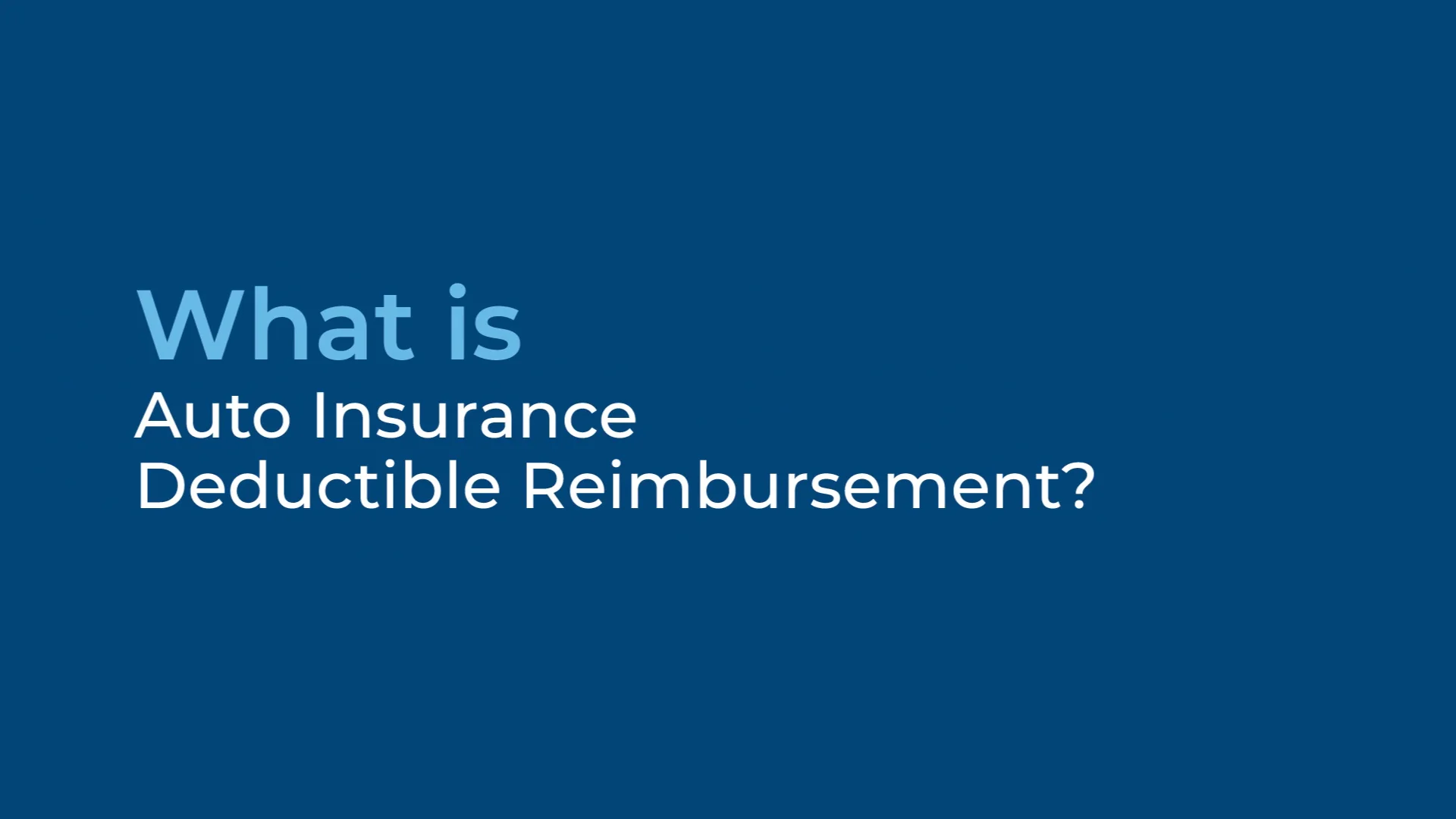 What is
Auto Insurance
Deductible Reimbursement?